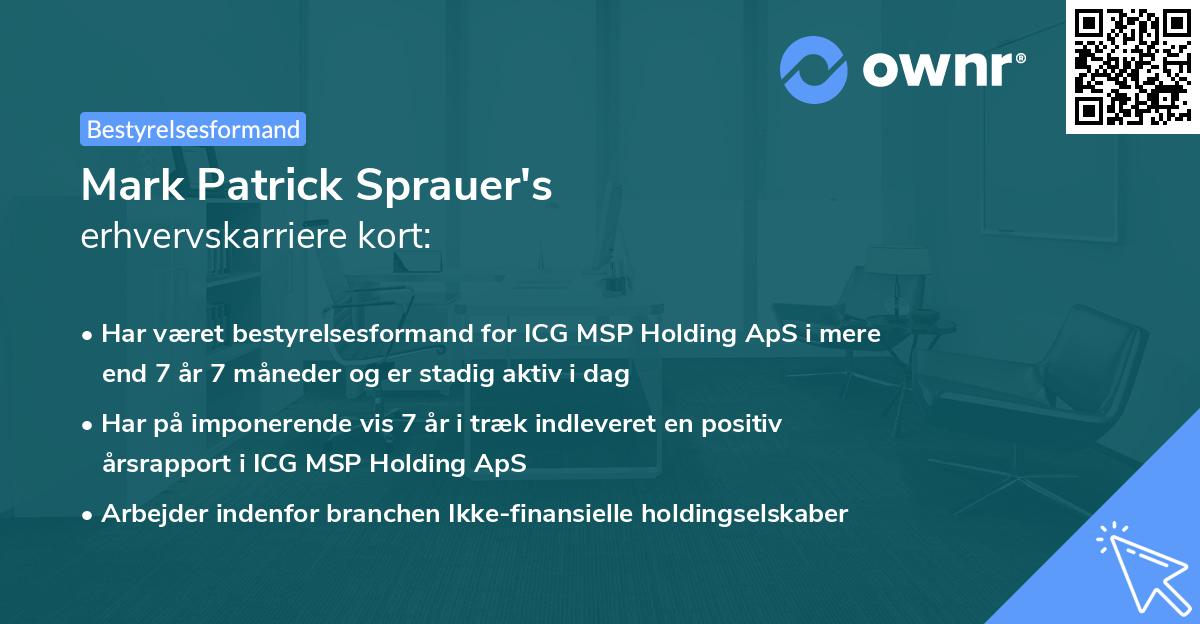 ownr®

Bestyrelsesformand

Mark Patrick Sprauer's
erhvervskarriere kort:

• Har været bestyrelsesformand for ICG MSP Holding ApS i mere end 7 år 7 måneder og er stadig aktiv i dag

• Har på imponerende vis 7 år i træk indleveret en positiv årsrapport i ICG MSP Holding ApS

• Arbejder indenfor branchen Ikke-finansielle holdingselskaber